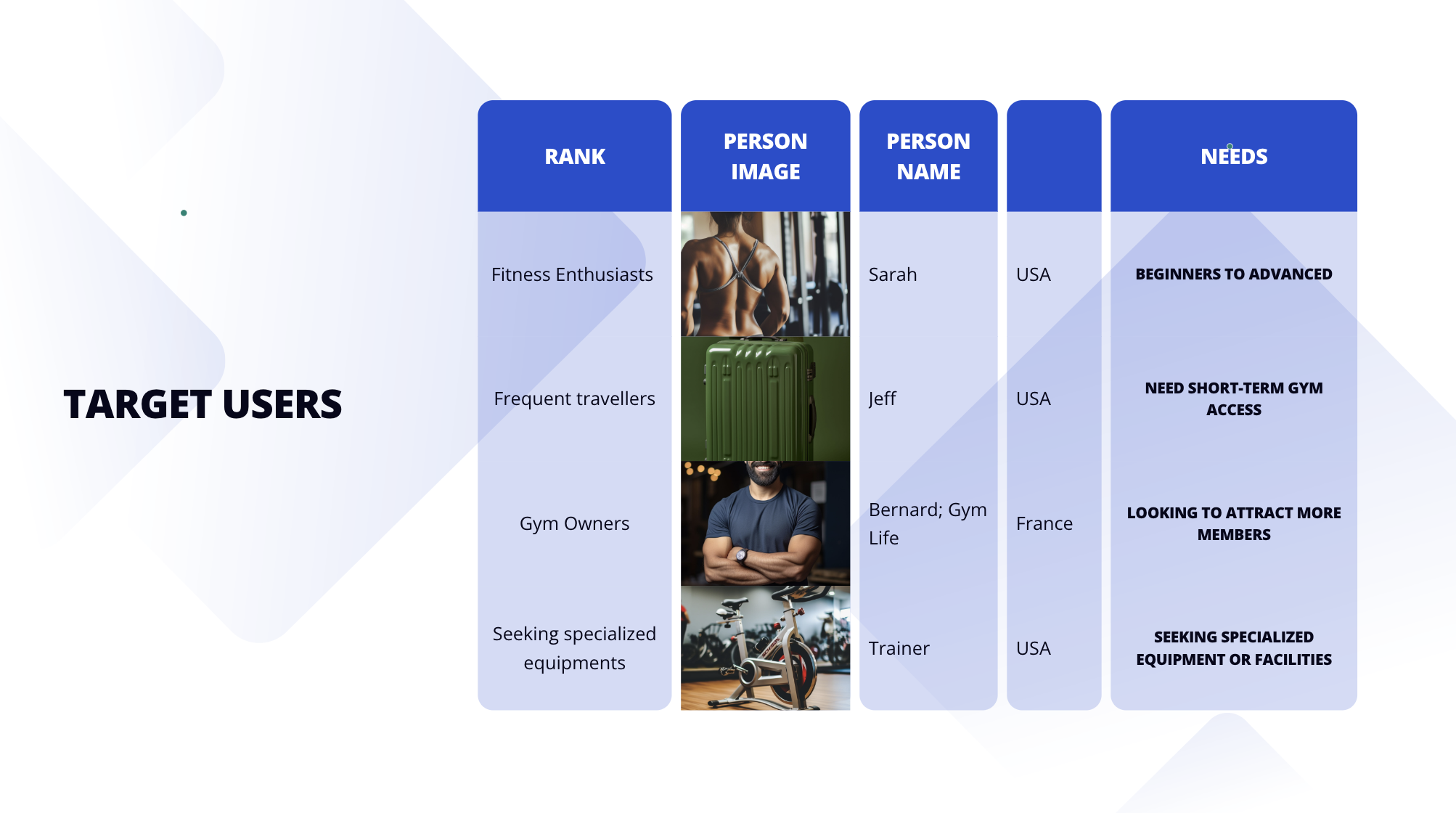 TARGET USERS

| RANK | PERSON IMAGE | PERSON NAME | | NEEDS |
|---|---|---|---|---|
| Fitness Enthusiasts | | Sarah | USA | BEGINNERS TO ADVANCED |
| Frequent travellers | | Jeff | USA | NEED SHORT-TERM GYM ACCESS |
| Gym Owners | | Bernard; Gym Life | France | LOOKING TO ATTRACT MORE MEMBERS |
| Seeking specialized equipments | | Trainer | USA | SEEKING SPECIALIZED EQUIPMENT OR FACILITIES |